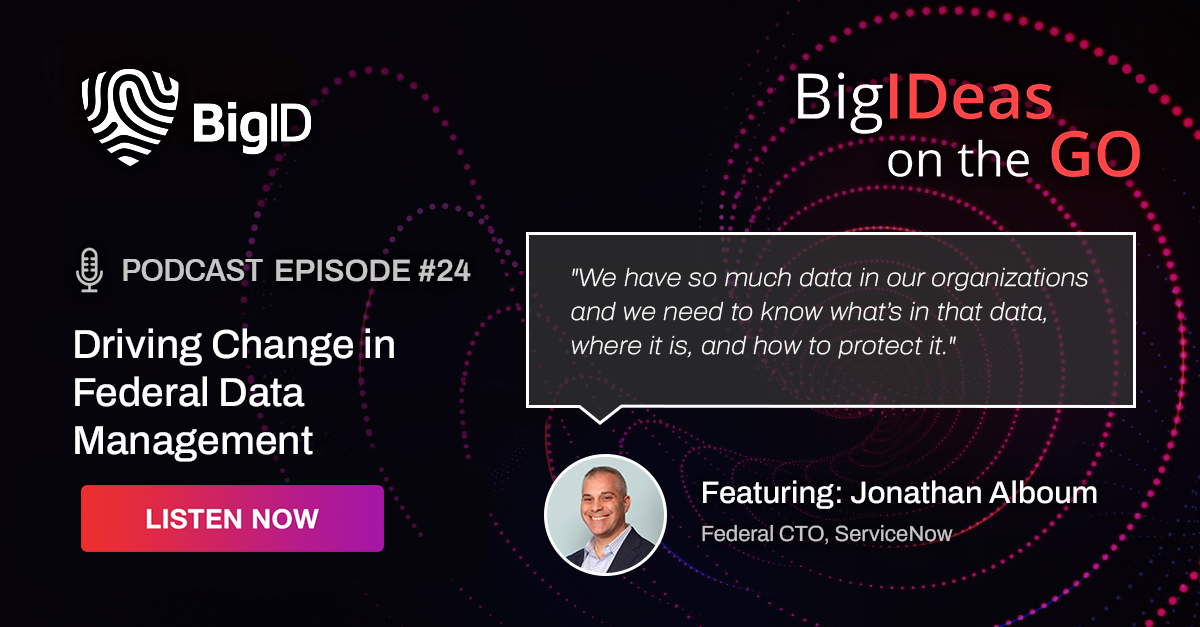 BigID

BigIDeas on the GO

PODCAST EPISODE #24

Driving Change in Federal Data Management

LISTEN NOW

"We have so much data in our organizations and we need to know what's in that data, where it is, and how to protect it."

Featuring: Jonathan Alboum

Federal CTO, ServiceNow